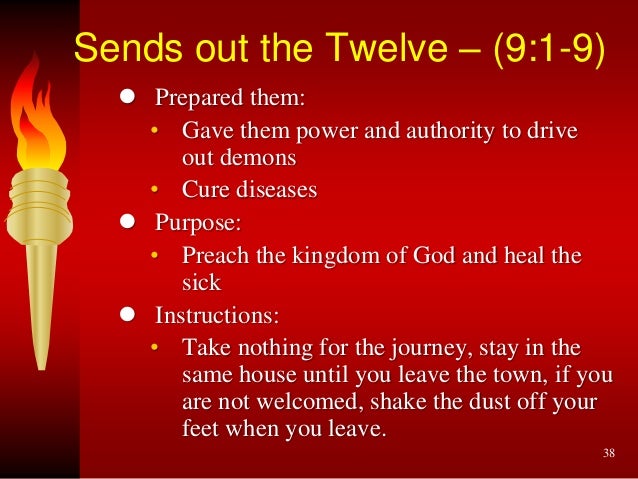 Sends out the Twelve – (9:1-9)

- Prepared them:
  - Gave them power and authority to drive out demons
  - Cure diseases
- Purpose:
  - Preach the kingdom of God and heal the sick
- Instructions:
  - Take nothing for the journey, stay in the same house until you leave the town, if you are not welcomed, shake the dust off your feet when you leave.

38